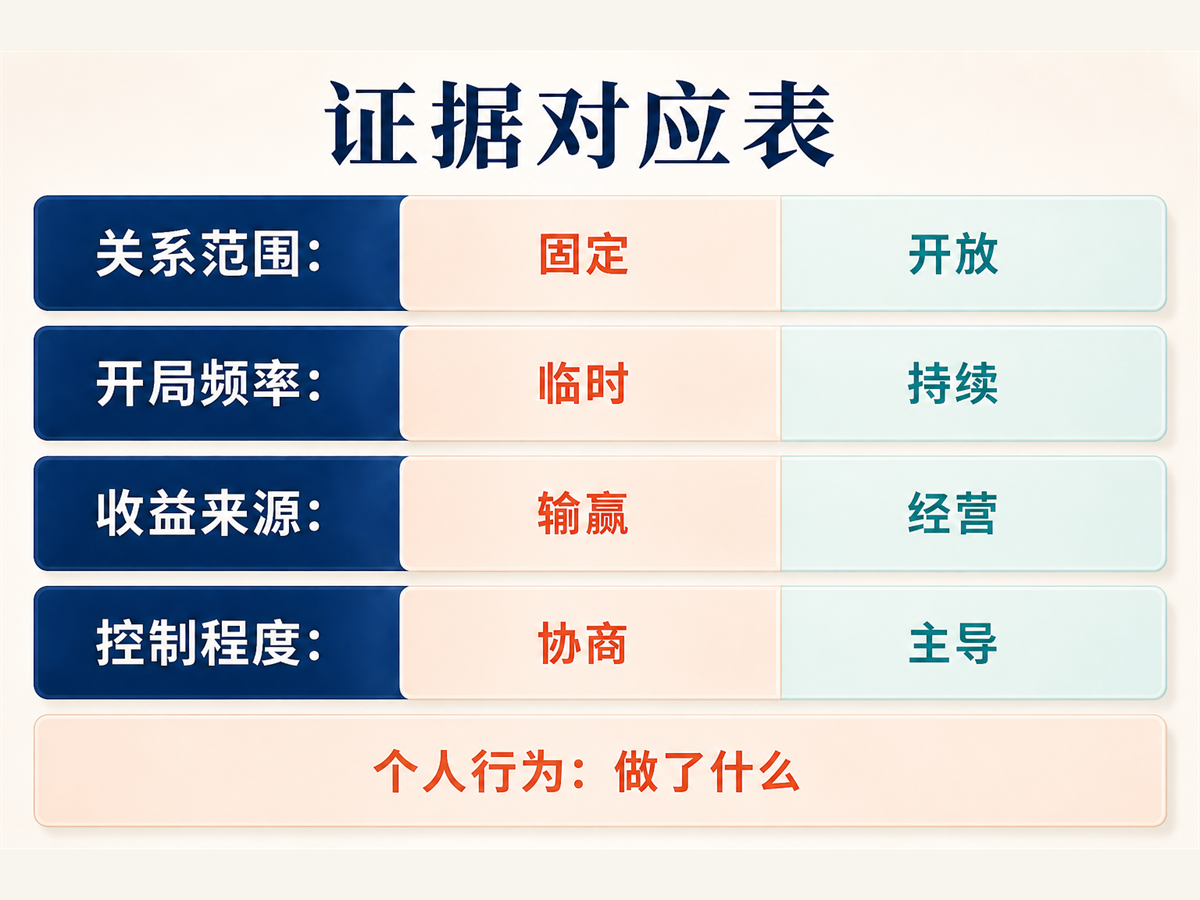 证据对应表

| 关系范围： | 固定 | 开放 |
|---|---|---|
| 开局频率： | 临时 | 持续 |
| 收益来源： | 输赢 | 经营 |
| 控制程度： | 协商 | 主导 |

个人行为：做了什么